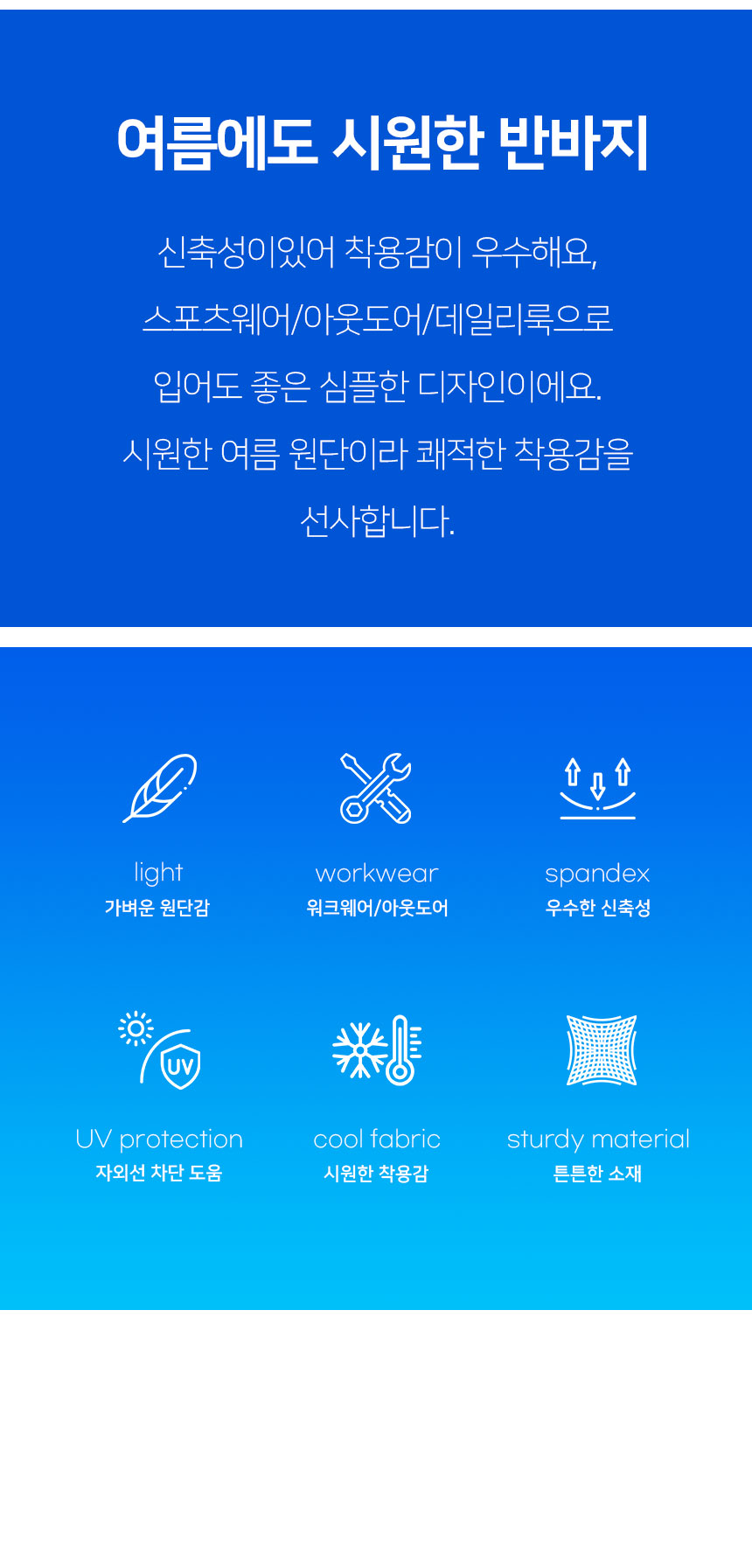 여름에도 시원한 반바지

신축성이있어 착용감이 우수해요,
스포츠웨어/아웃도어/데일리룩으로
입어도 좋은 심플한 디자인이에요.
시원한 여름 원단이라 쾌적한 착용감을
선사합니다.

light
가벼운 원단감

workwear
워크웨어/아웃도어

spandex
우수한 신축성

UV

UV protection
자외선 차단 도움

cool fabric
시원한 착용감

sturdy material
튼튼한 소재